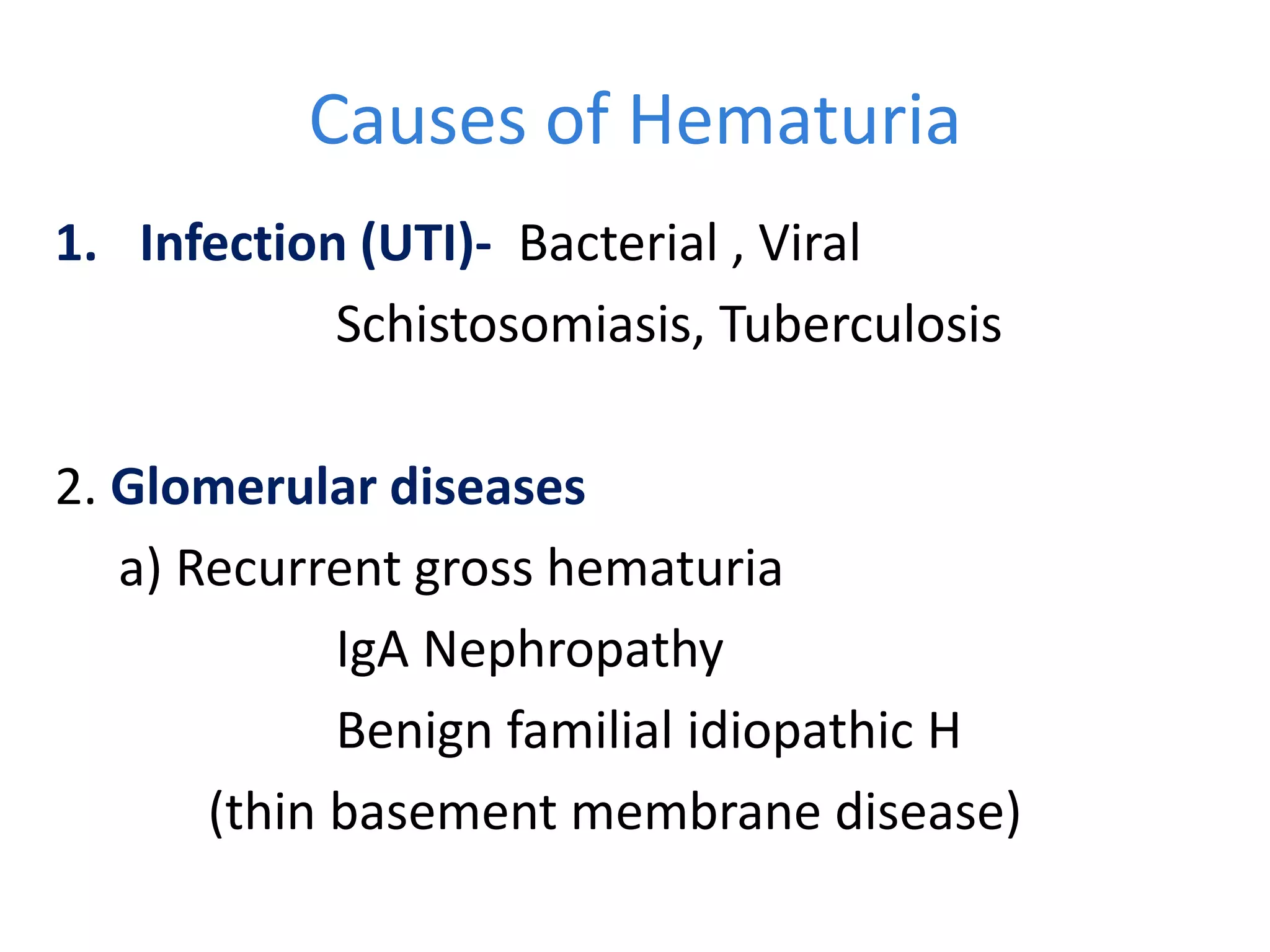 Causes of Hematuria

1. Infection (UTI)- Bacterial , Viral

Schistosomiasis, Tuberculosis

2. Glomerular diseases

a) Recurrent gross hematuria

IgA Nephropathy

Benign familial idiopathic H

(thin basement membrane disease)